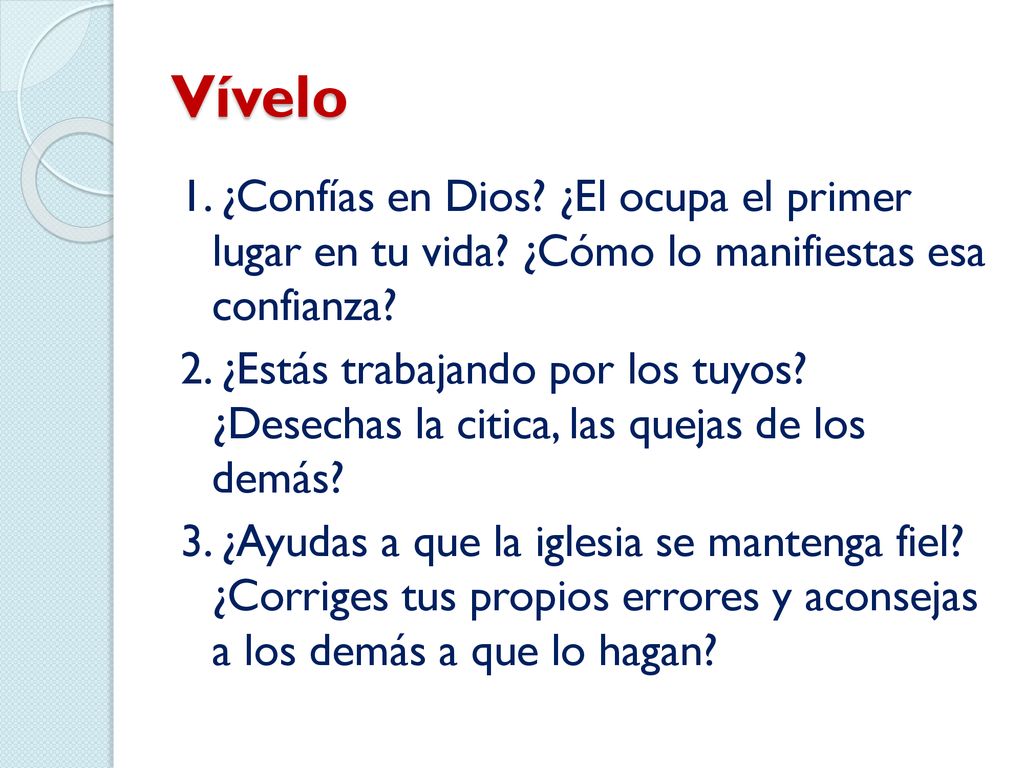 Vívelo

1. ¿Confías en Dios? ¿El ocupa el primer lugar en tu vida? ¿Cómo lo manifiestas esa confianza?

2. ¿Estás trabajando por los tuyos? ¿Desechas la citica, las quejas de los demás?

3. ¿Ayudas a que la iglesia se mantenga fiel? ¿Corriges tus propios errores y aconsejas a los demás a que lo hagan?